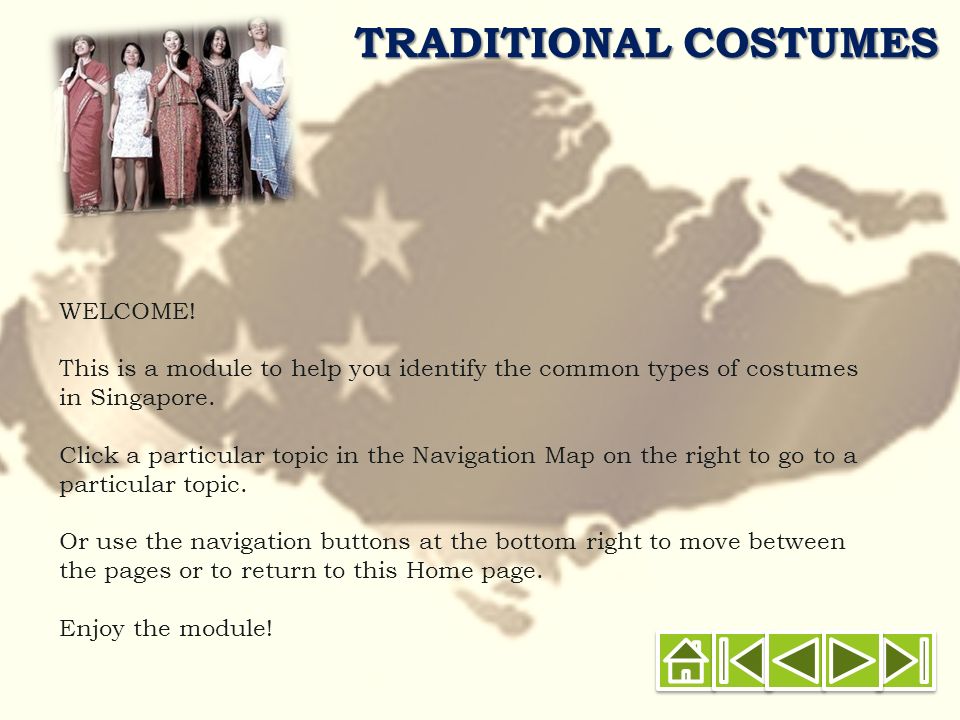 TRADITIONAL COSTUMES

WELCOME!

This is a module to help you identify the common types of costumes in Singapore.

Click a particular topic in the Navigation Map on the right to go to a particular topic.

Or use the navigation buttons at the bottom right to move between the pages or to return to this Home page.

Enjoy the module!